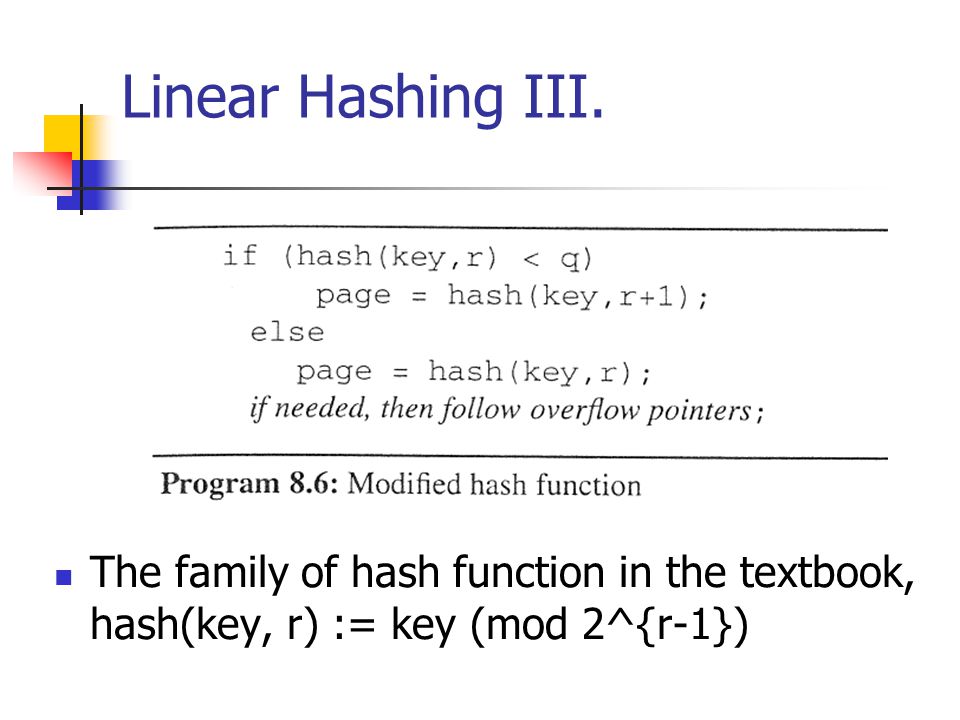 Linear Hashing III.

if (hash(key,r) < q)
    page = hash(key,r+1);
else
    page = hash(key,r);
if needed, then follow overflow pointers;

Program 8.6: Modified hash function

The family of hash function in the textbook, hash(key, r) := key (mod 2^{r-1})